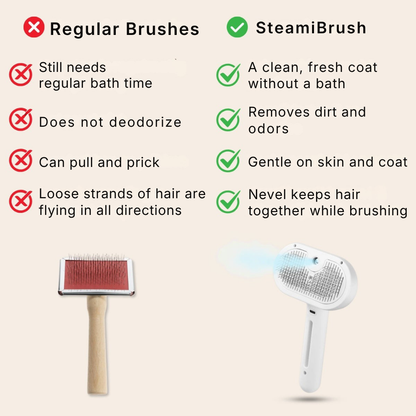 Regular Brushes

Still needs regular bath time

Does not deodorize

Can pull and prick

Loose strands of hair are flying in all directions

SteamiBrush

A clean, fresh coat without a bath

Removes dirt and odors

Gentle on skin and coat

Nevel keeps hair together while brushing